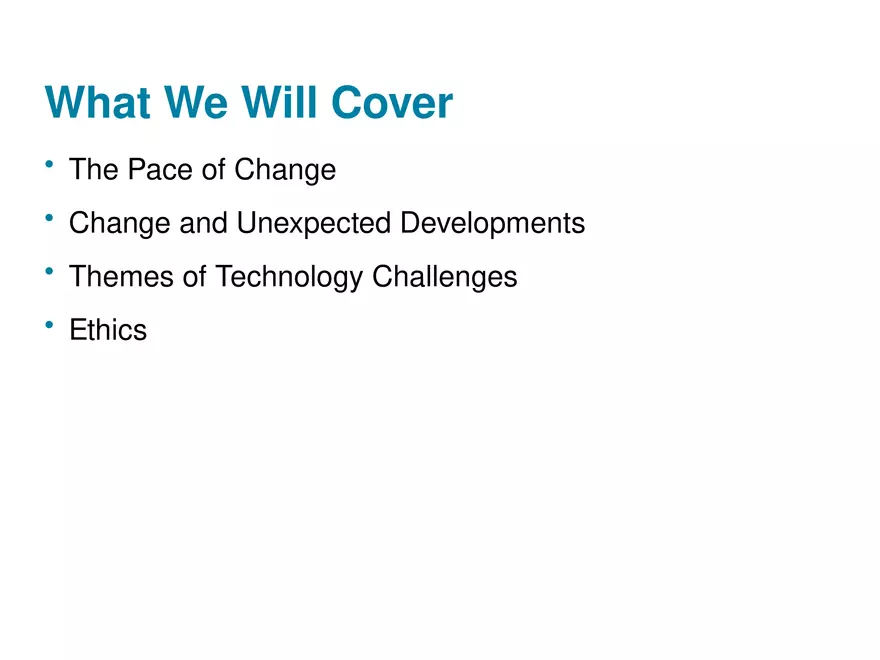 What We Will Cover

• The Pace of Change
• Change and Unexpected Developments
• Themes of Technology Challenges
• Ethics